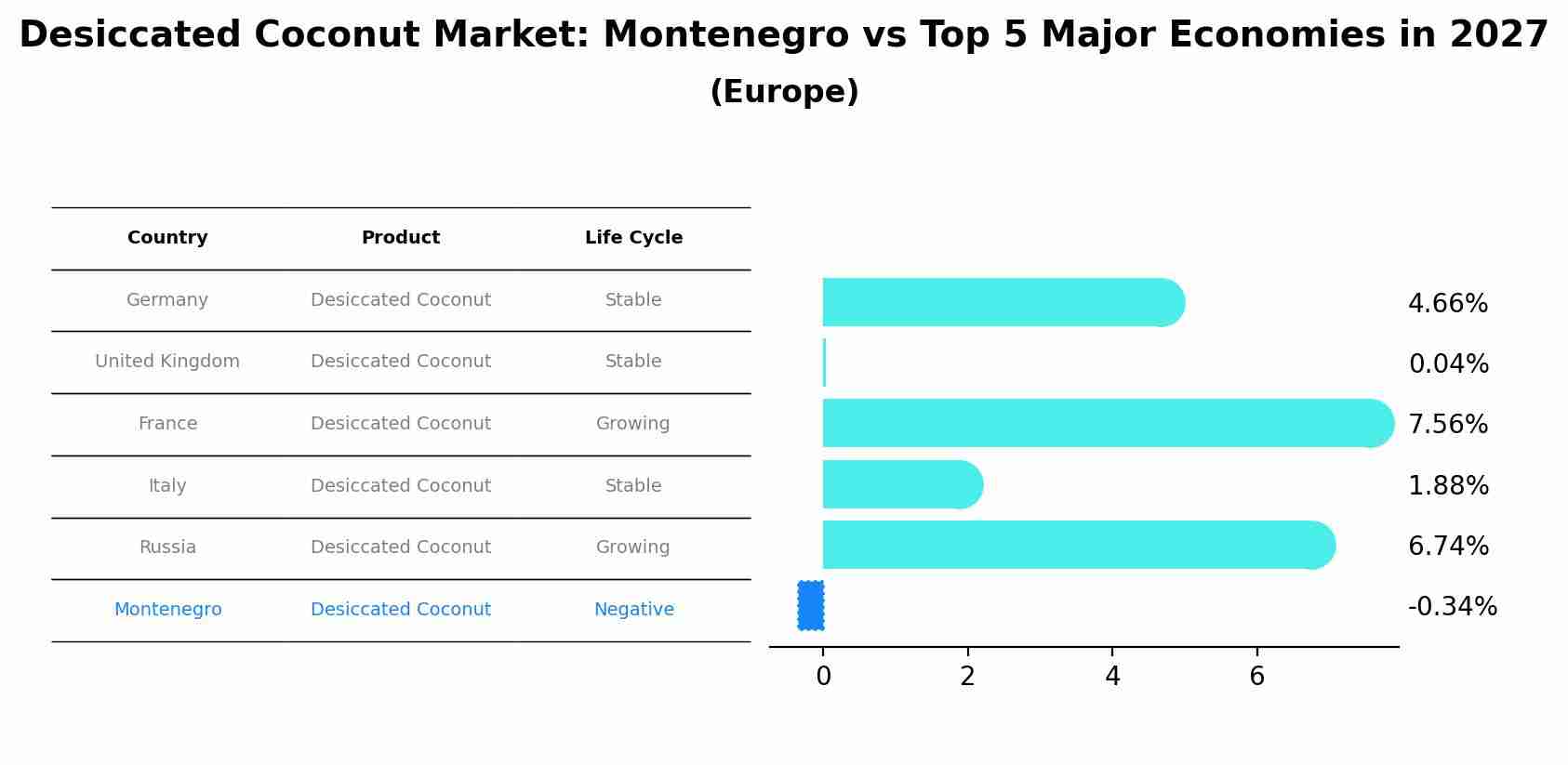 Desiccated Coconut Market: Montenegro vs Top 5 Major Economies in 2027
(Europe)

| Country | Product | Life Cycle |
|---|---|---|
| Germany | Desiccated Coconut | Stable |
| United Kingdom | Desiccated Coconut | Stable |
| France | Desiccated Coconut | Growing |
| Italy | Desiccated Coconut | Stable |
| Russia | Desiccated Coconut | Growing |
| Montenegro | Desiccated Coconut | Negative |

4.66%
0.04%
7.56%
1.88%
6.74%
-0.34%

0
2
4
6